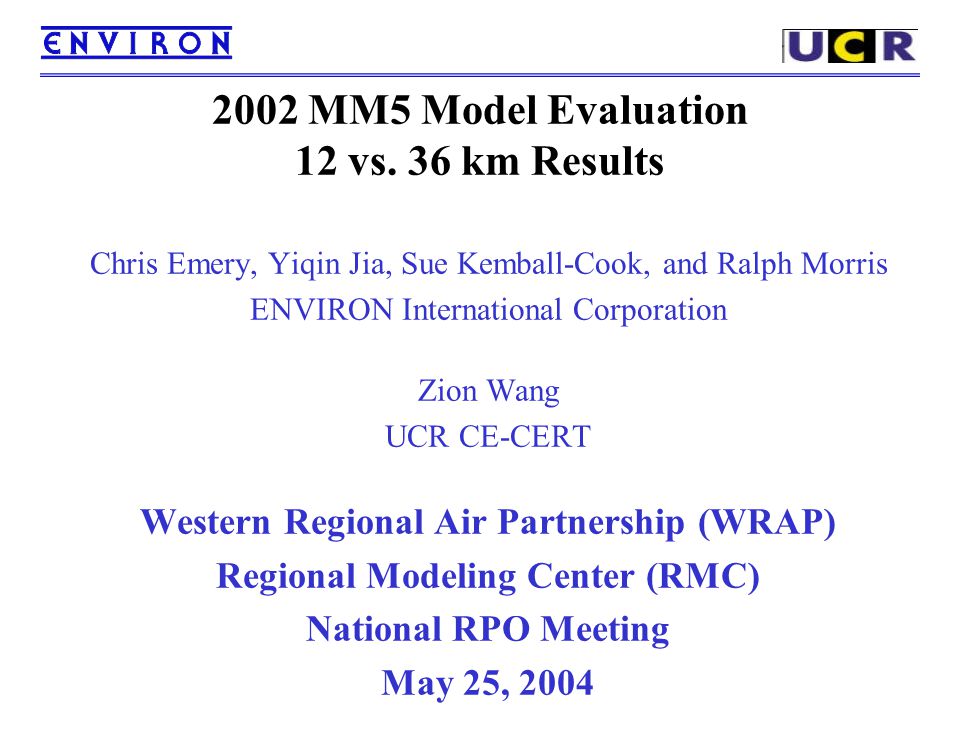 ENVIRON

UCR

2002 MM5 Model Evaluation
12 vs. 36 km Results

Chris Emery, Yiqin Jia, Sue Kemball-Cook, and Ralph Morris
ENVIRON International Corporation

Zion Wang
UCR CE-CERT

Western Regional Air Partnership (WRAP)
Regional Modeling Center (RMC)
National RPO Meeting
May 25, 2004